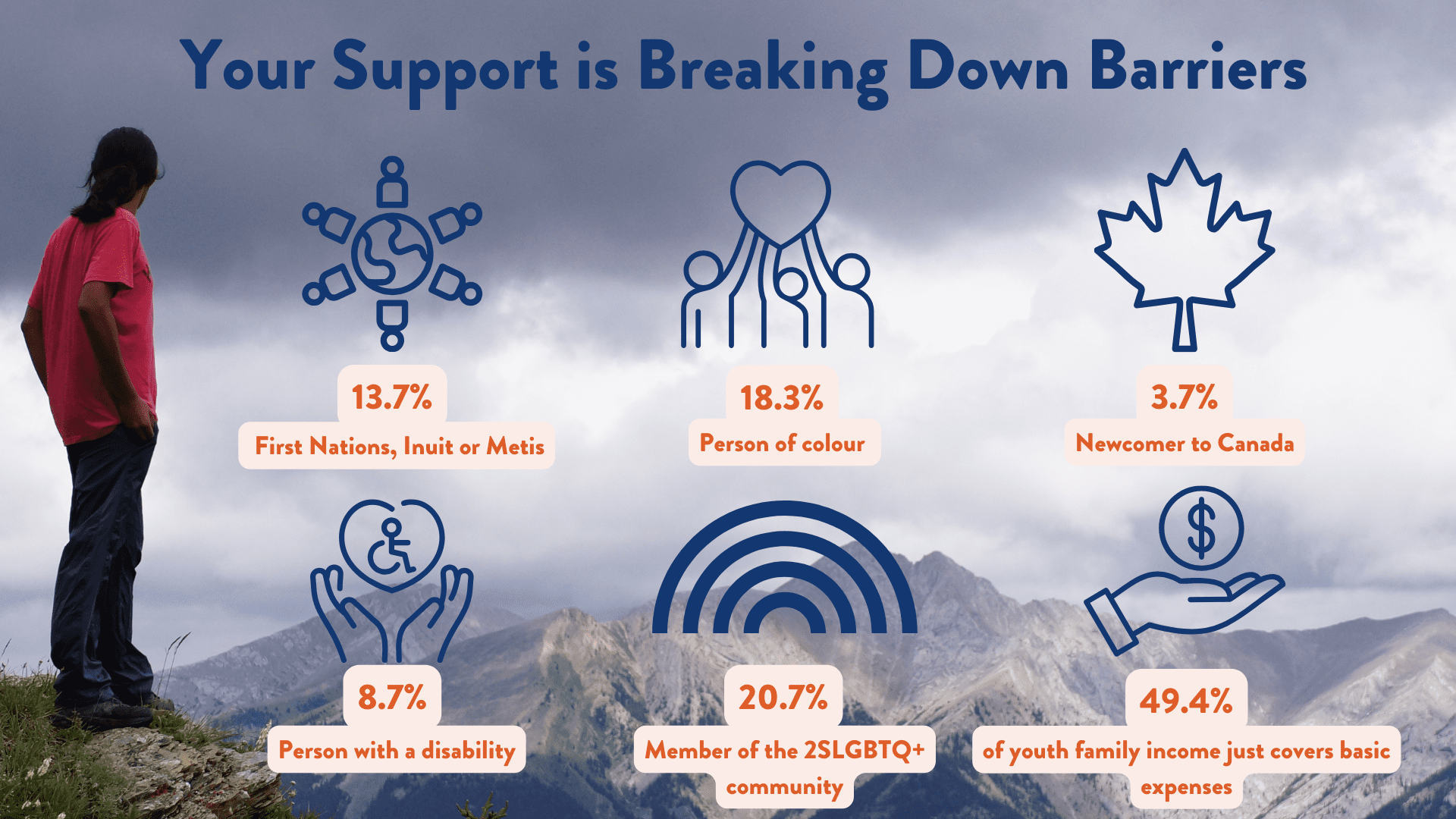 Your Support is Breaking Down Barriers

13.7%
First Nations, Inuit or Metis

18.3%
Person of colour

3.7%
Newcomer to Canada

8.7%
Person with a disability

20.7%
Member of the 2SLGBTQ+ community

49.4%
of youth family income just covers basic expenses